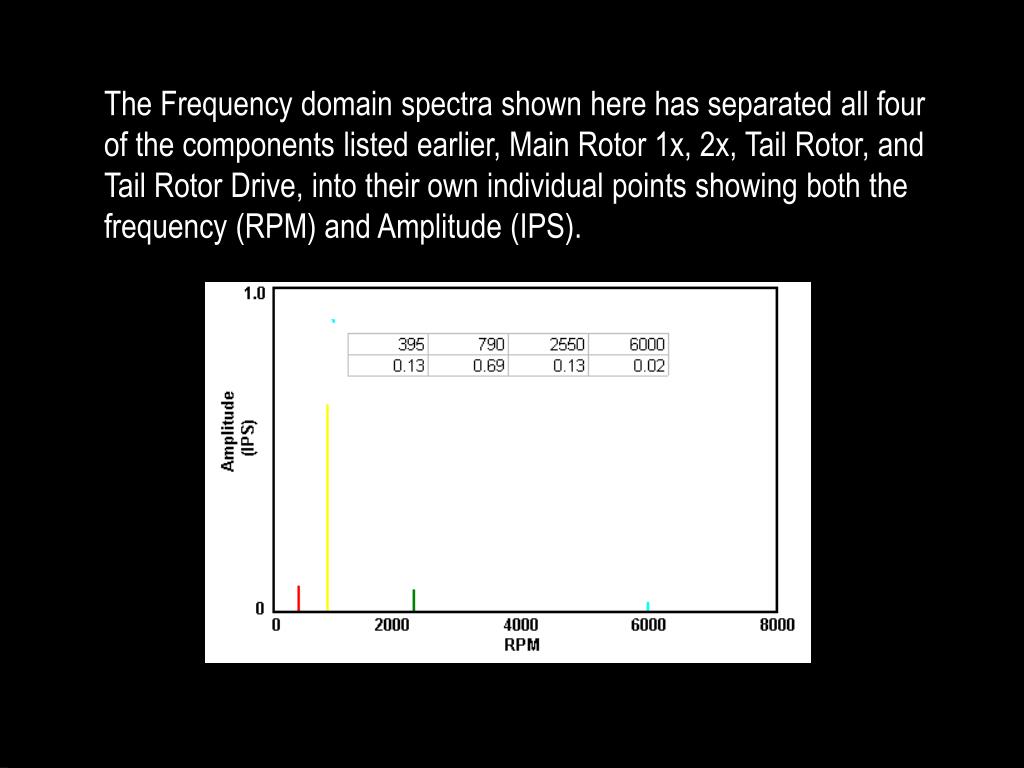 The Frequency domain spectra shown here has separated all four of the components listed earlier, Main Rotor 1x, 2x, Tail Rotor, and Tail Rotor Drive, into their own individual points showing both the frequency (RPM) and Amplitude (IPS).

1.0

| 395 | 790 | 2550 | 6000 |
|---|---|---|---|
| 0.13 | 0.69 | 0.13 | 0.02 |

Amplitude (IPS)

0

0 2000 4000 6000 8000

RPM